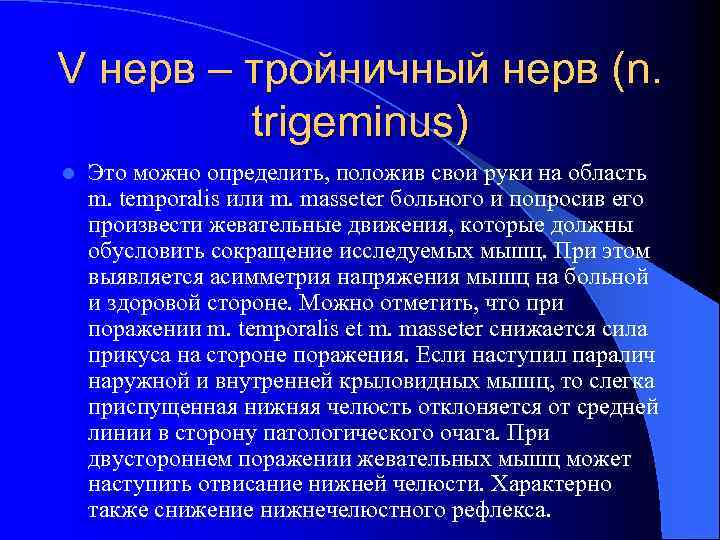 V нерв – тройничный нерв (n. trigeminus)

Это можно определить, положив свои руки на область m. temporalis или m. masseter больного и попросив его произвести жевательные движения, которые должны обусловить сокращение исследуемых мышц. При этом выявляется асимметрия напряжения мышц на больной и здоровой стороне. Можно отметить, что при поражении m. temporalis et m. masseter снижается сила прикуса на стороне поражения. Если наступил паралич наружной и внутренней крыловидных мышц, то слегка приспущенная нижняя челюсть отклоняется от средней линии в сторону патологического очага. При двустороннем поражении жевательных мышц может наступить отвисание нижней челюсти. Характерно также снижение нижнечелюстного рефлекса.